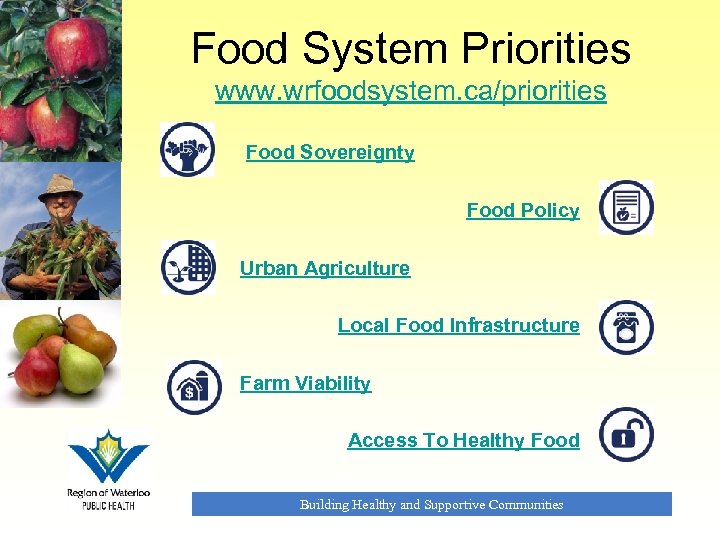 Food System Priorities
www.wrfoodsystem.ca/priorities

Food Sovereignty

Food Policy

Urban Agriculture

Local Food Infrastructure

Farm Viability

Access To Healthy Food

Region of Waterloo
PUBLIC HEALTH

Building Healthy and Supportive Communities